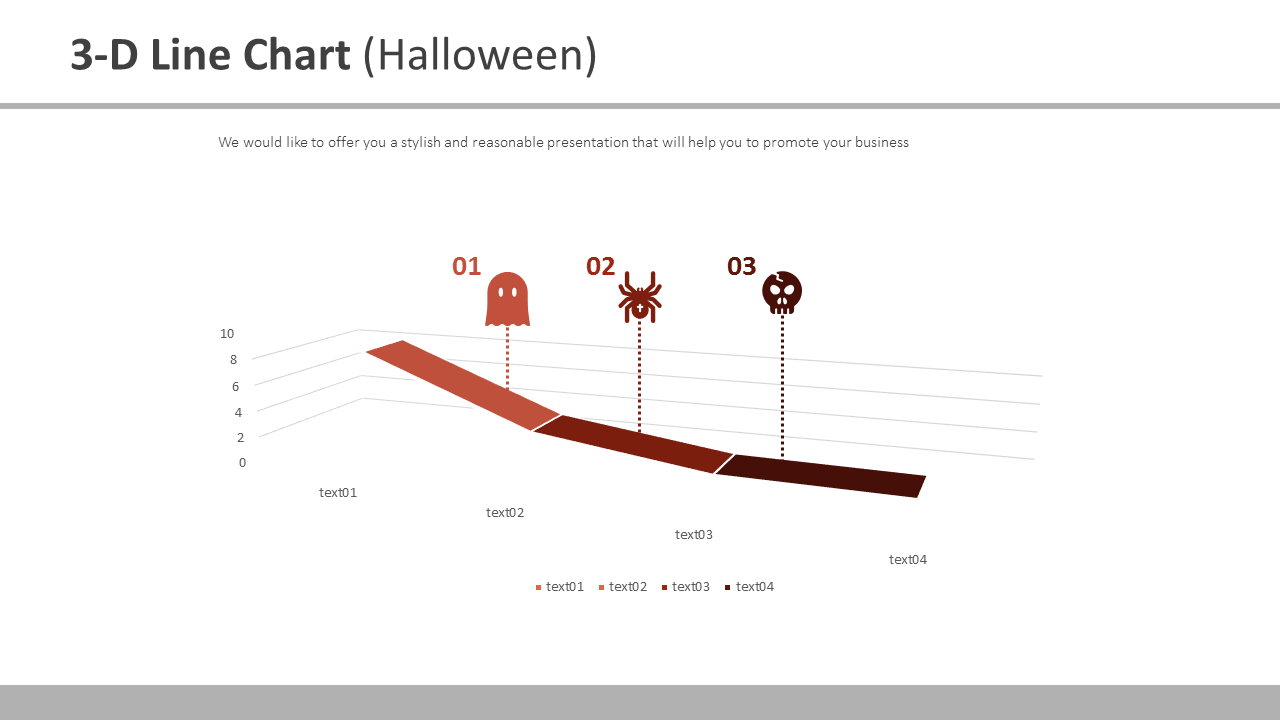 3-D Line Chart (Halloween)

We would like to offer you a stylish and reasonable presentation that will help you to promote your business

01
02
03

10
8
6
4
2
0

text01
text02
text03
text04

text01 text02 text03 text04